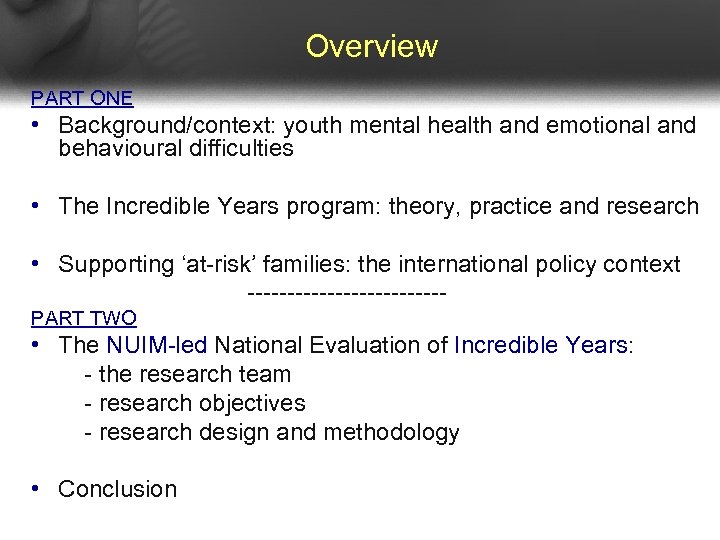 Overview

PART ONE

• Background/context: youth mental health and emotional and behavioural difficulties

• The Incredible Years program: theory, practice and research

• Supporting ‘at-risk’ families: the international policy context

-------------------------

PART TWO

• The NUIM-led National Evaluation of Incredible Years:
- the research team
- research objectives
- research design and methodology

• Conclusion